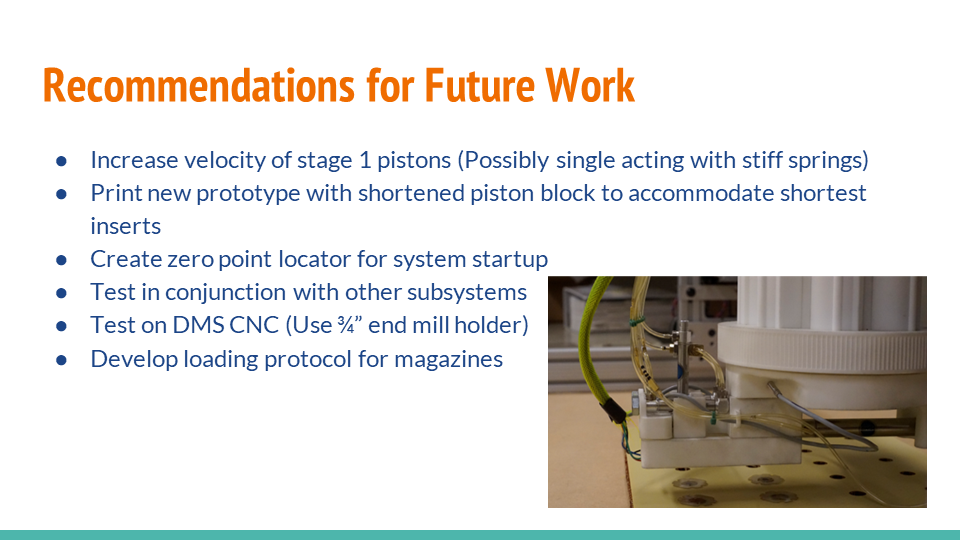 Recommendations for Future Work

● Increase velocity of stage 1 pistons (Possibly single acting with stiff springs)
● Print new prototype with shortened piston block to accommodate shortest inserts
● Create zero point locator for system startup
● Test in conjunction with other subsystems
● Test on DMS CNC (Use ¾” end mill holder)
● Develop loading protocol for magazines